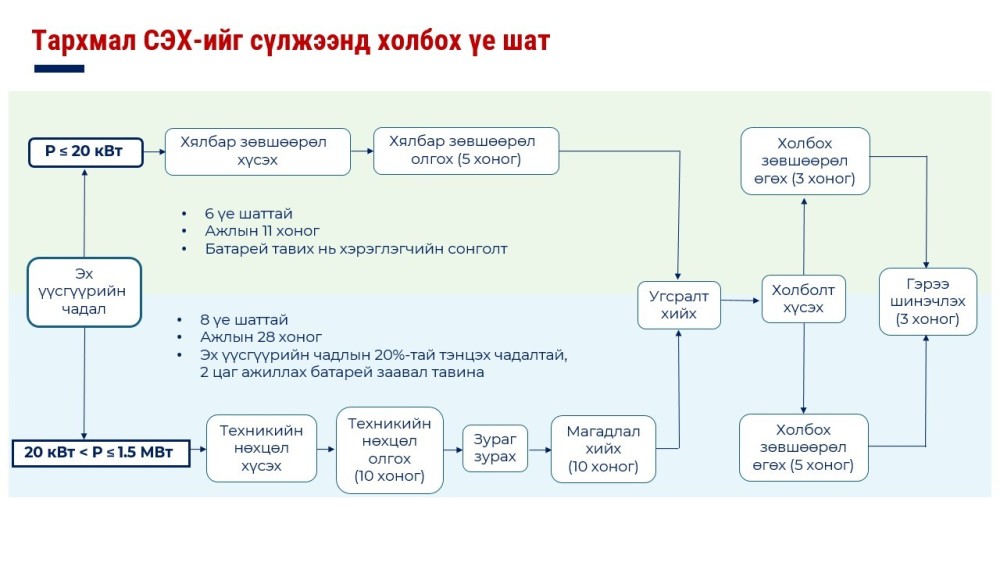 Тархмал СЭХ-ийг сүлжээнд холбох үе шат

P ≤ 20 кВт

Хялбар зөвшөөрөл хүсэх

Хялбар зөвшөөрөл олгох (5 хоног)

- 6 үе шаттай
- Ажлын 11 хоног
- Батарей тавих нь хэрэглэгчийн сонголт

Эх үүсгүүрийн чадал

- 8 үе шаттай
- Ажлын 28 хоног
- Эх үүсгүүрийн чадлын 20%-тай тэнцэх чадалтай, 2 цаг ажиллах батарей заавал тавина

20 кВт < P ≤ 1.5 МВт

Техникийн нөхцөл хүсэх

Техникийн нөхцөл олгох (10 хоног)

Зураг зурах

Магадлал хийх (10 хоног)

Угсралт хийх

Холболт хүсэх

Холбох зөвшөөрөл өгөх (3 хоног)

Холбох зөвшөөрөл өгөх (5 хоног)

Гэрээ шинэчлэх (3 хоног)